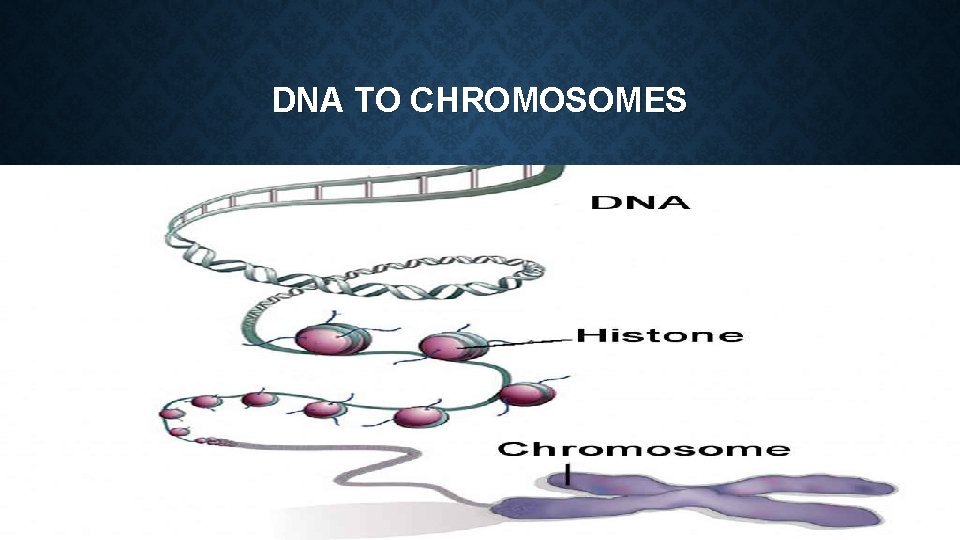 DNA TO CHROMOSOMES

DNA

Histone

Chromosome